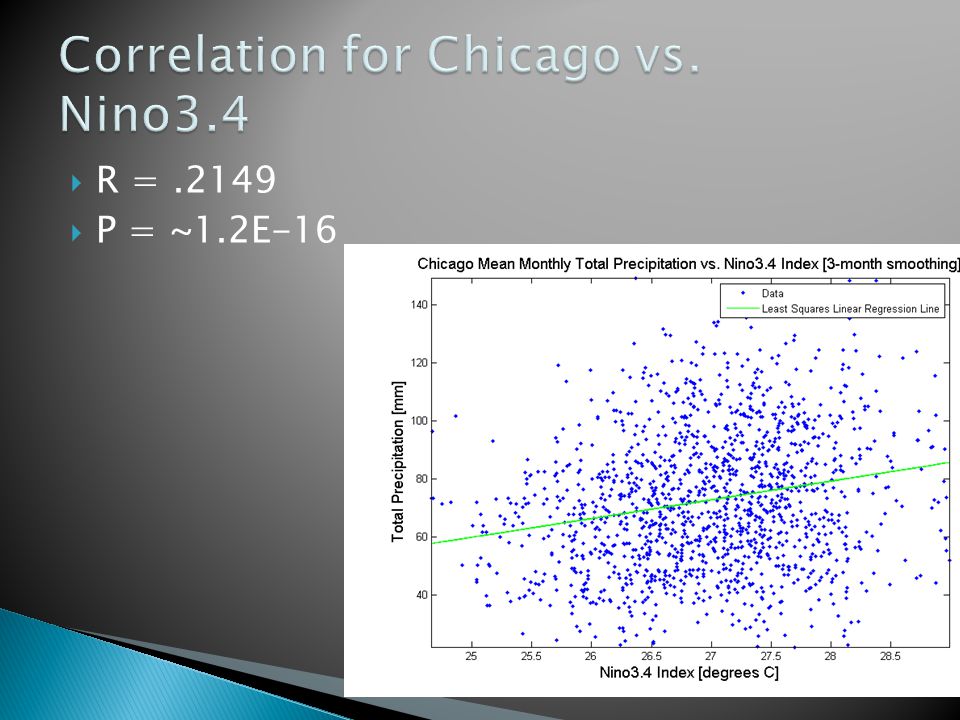 Correlation for Chicago vs. Nino3.4

R = .2149

P = ~1.2E-16

Chicago Mean Monthly Total Precipitation vs. Nino3.4 Index [3-month smoothing]

Data

Least Squares Linear Regression Line

Total Precipitation [mm]

140
120
100
80
60
40

25
25.5
26
26.5
27
27.5
28
28.5

Nino3.4 Index [degrees C]